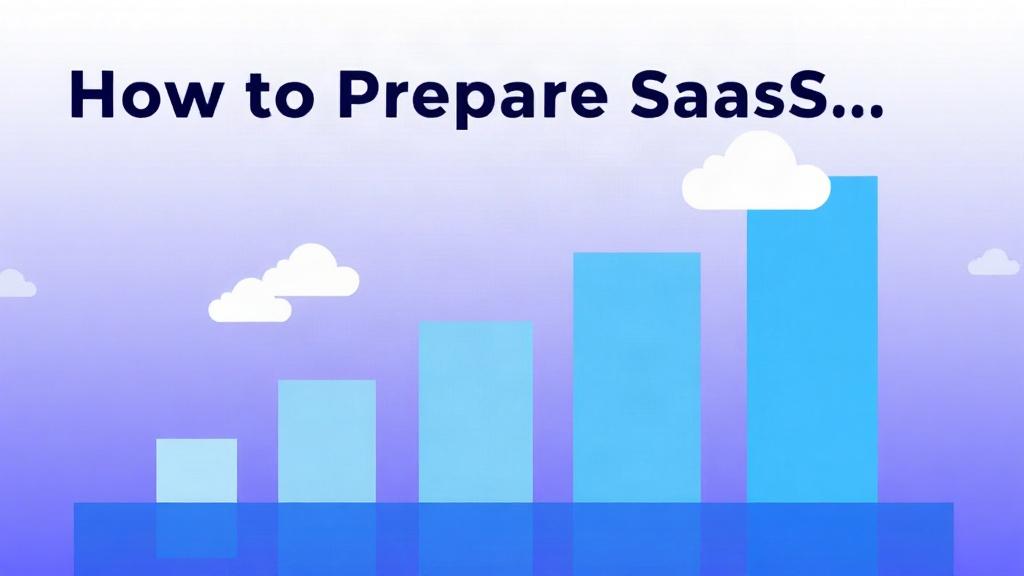 How to Prepare SaasS...